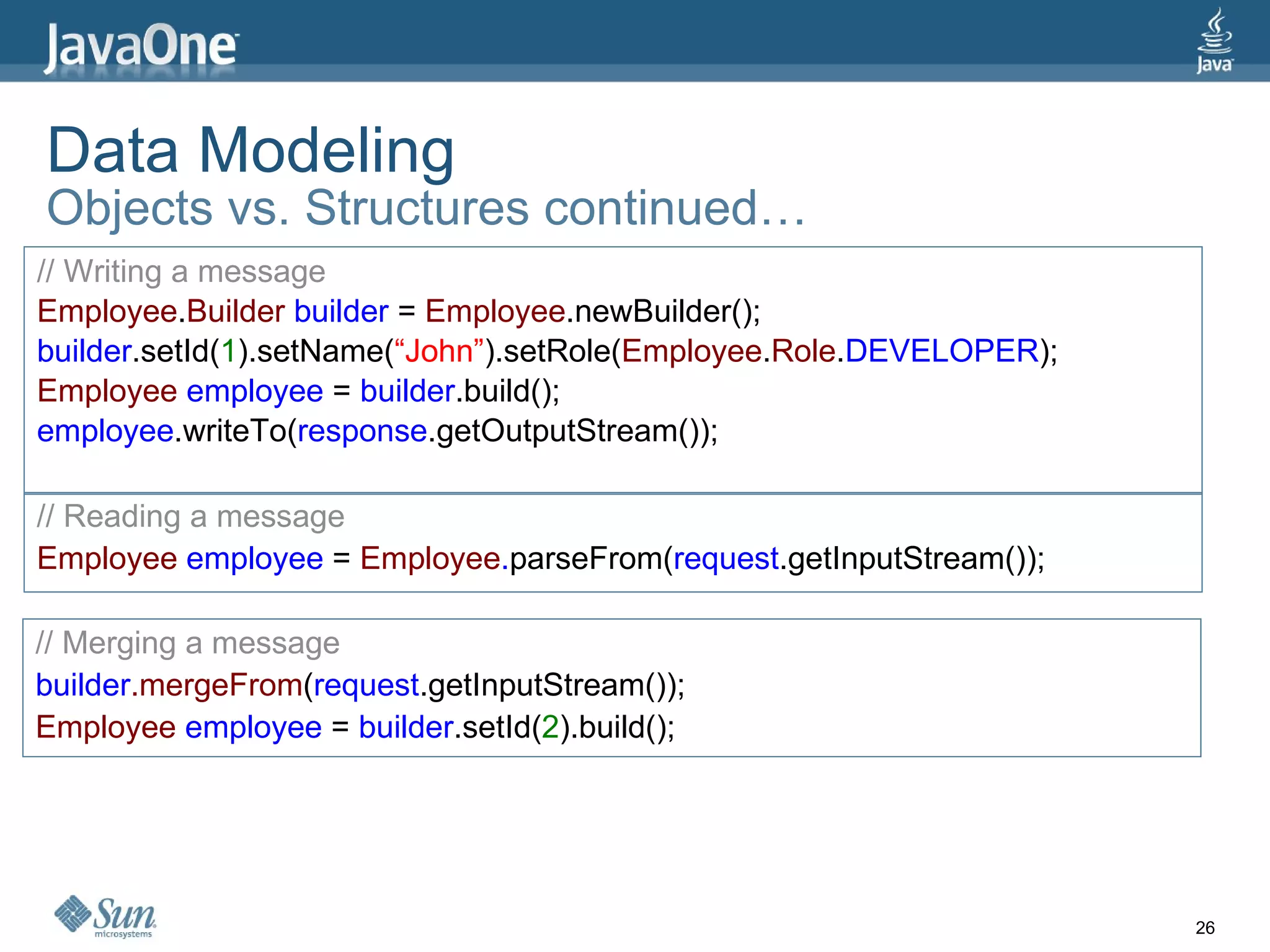 JavaOne

Java

Data Modeling
Objects vs. Structures continued…

// Writing a message
Employee.Builder builder = Employee.newBuilder();
builder.setId(1).setName(“John”).setRole(Employee.Role.DEVELOPER);
Employee employee = builder.build();
employee.writeTo(response.getOutputStream());

// Reading a message
Employee employee = Employee.parseFrom(request.getInputStream());

// Merging a message
builder.mergeFrom(request.getInputStream());
Employee employee = builder.setId(2).build();

Sun microsystems

26